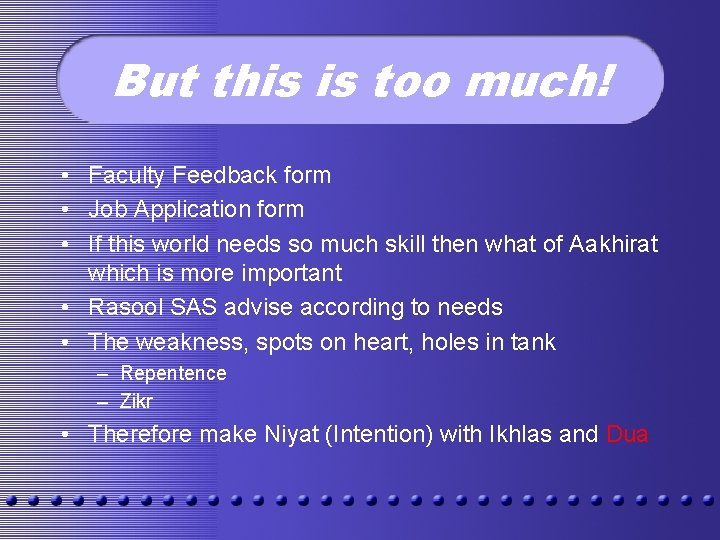 But this is too much!

- Faculty Feedback form
- Job Application form
- If this world needs so much skill then what of Aakhirat which is more important
- Rasool SAS advise according to needs
- The weakness, spots on heart, holes in tank
  – Repentence
  – Zikr
- Therefore make Niyat (Intention) with Ikhlas and Dua